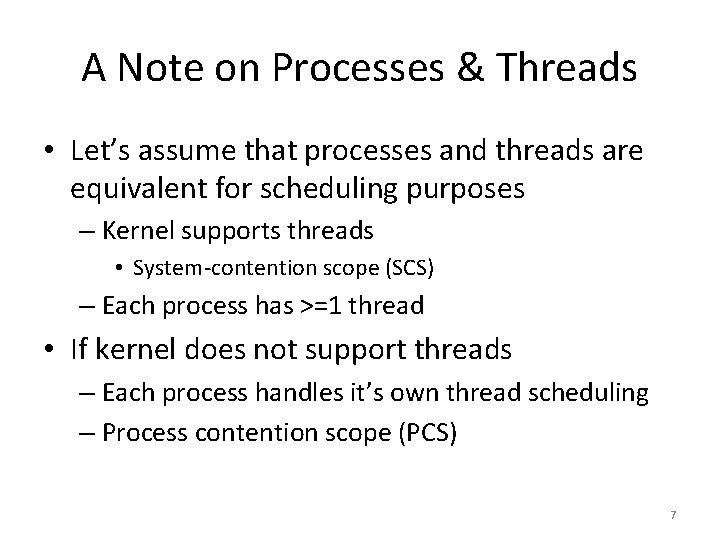 A Note on Processes & Threads

• Let's assume that processes and threads are equivalent for scheduling purposes
– Kernel supports threads
• System-contention scope (SCS)
– Each process has >=1 thread

• If kernel does not support threads
– Each process handles it's own thread scheduling
– Process contention scope (PCS)

7